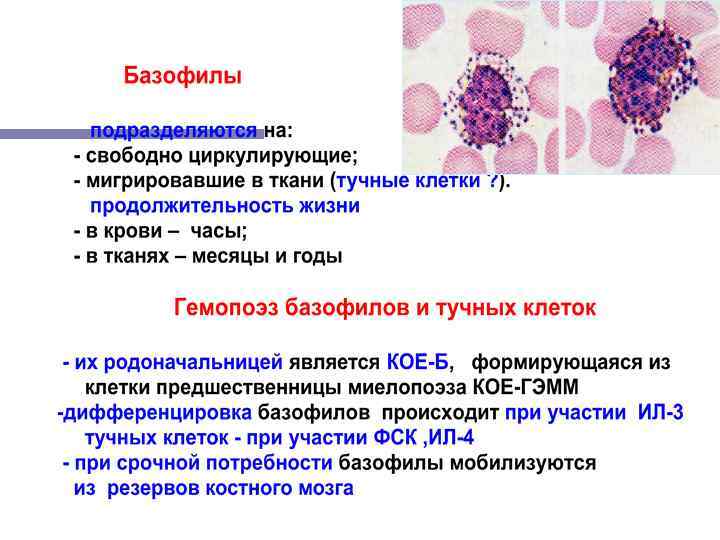 Базофилы

подразделяются на:
- свободно циркулирующие;
- мигрировавшие в ткани (тучные клетки ?).
продолжительность жизни
- в крови – часы;
- в тканях – месяцы и годы

Гемопоэз базофилов и тучных клеток

- их родоначальницей является КОЕ-Б, формирующаяся из клетки предшественницы миелопоэза КОЕ-ГЭММ
-дифференцировка базофилов происходит при участии ИЛ-3 тучных клеток - при участии ФСК ,ИЛ-4
- при срочной потребности базофилы мобилизуются из резервов костного мозга